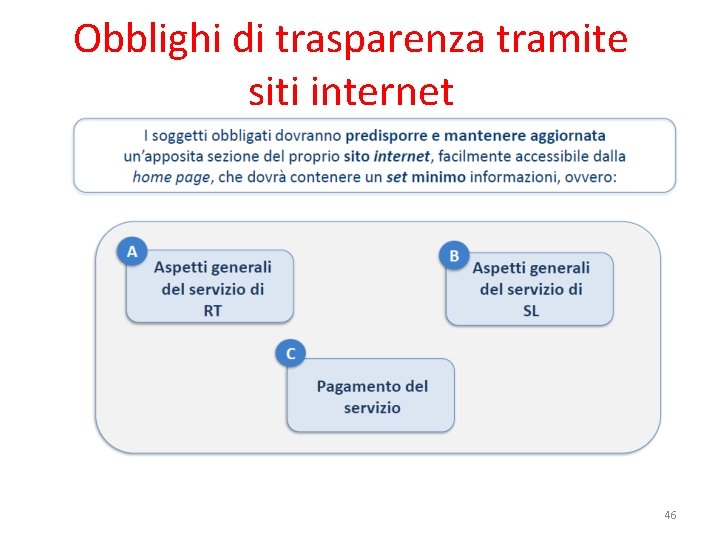 Obblighi di trasparenza tramite siti internet

I soggetti obbligati dovranno predisporre e mantenere aggiornata un'apposita sezione del proprio sito internet, facilmente accessibile dalla home page, che dovrà contenere un set minimo informazioni, ovvero:

A
Aspetti generali del servizio di RT

B
Aspetti generali del servizio di SL

C
Pagamento del servizio

46